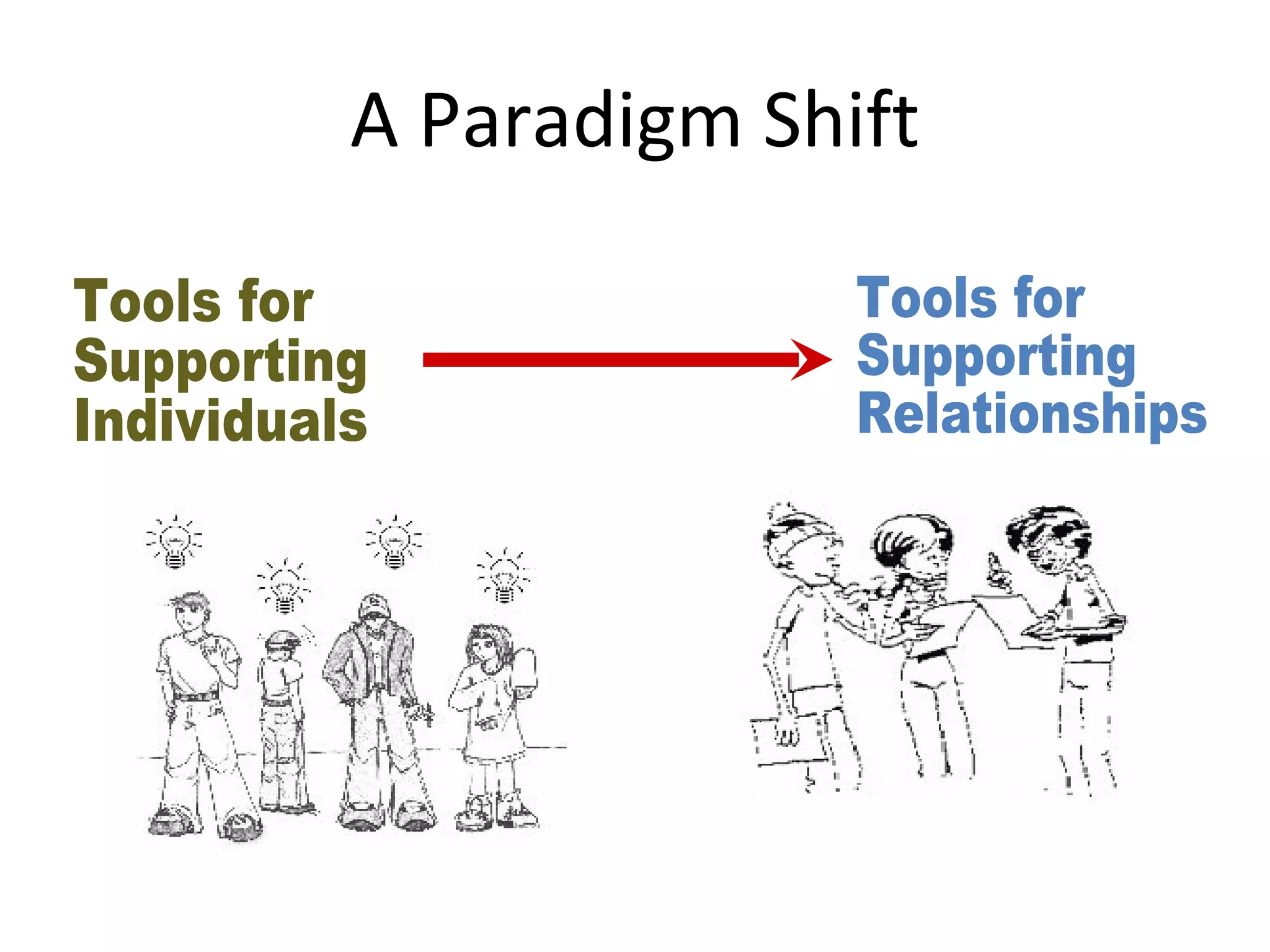 A Paradigm Shift

Tools for Supporting Individuals

Tools for Supporting Relationships